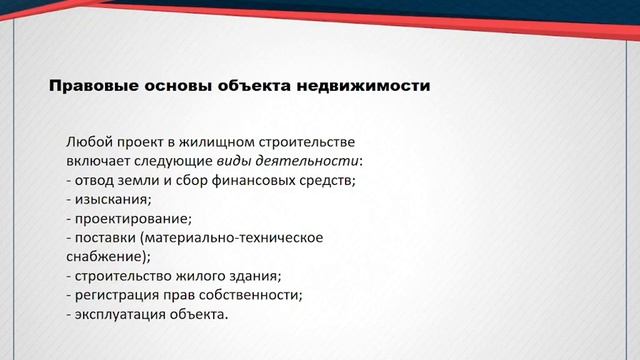 Правовые основы объекта недвижимости

Любой проект в жилищном строительстве включает следующие виды деятельности:
- отвод земли и сбор финансовых средств;
- изыскания;
- проектирование;
- поставки (материально-техническое снабжение);
- строительство жилого здания;
- регистрация прав собственности;
- эксплуатация объекта.